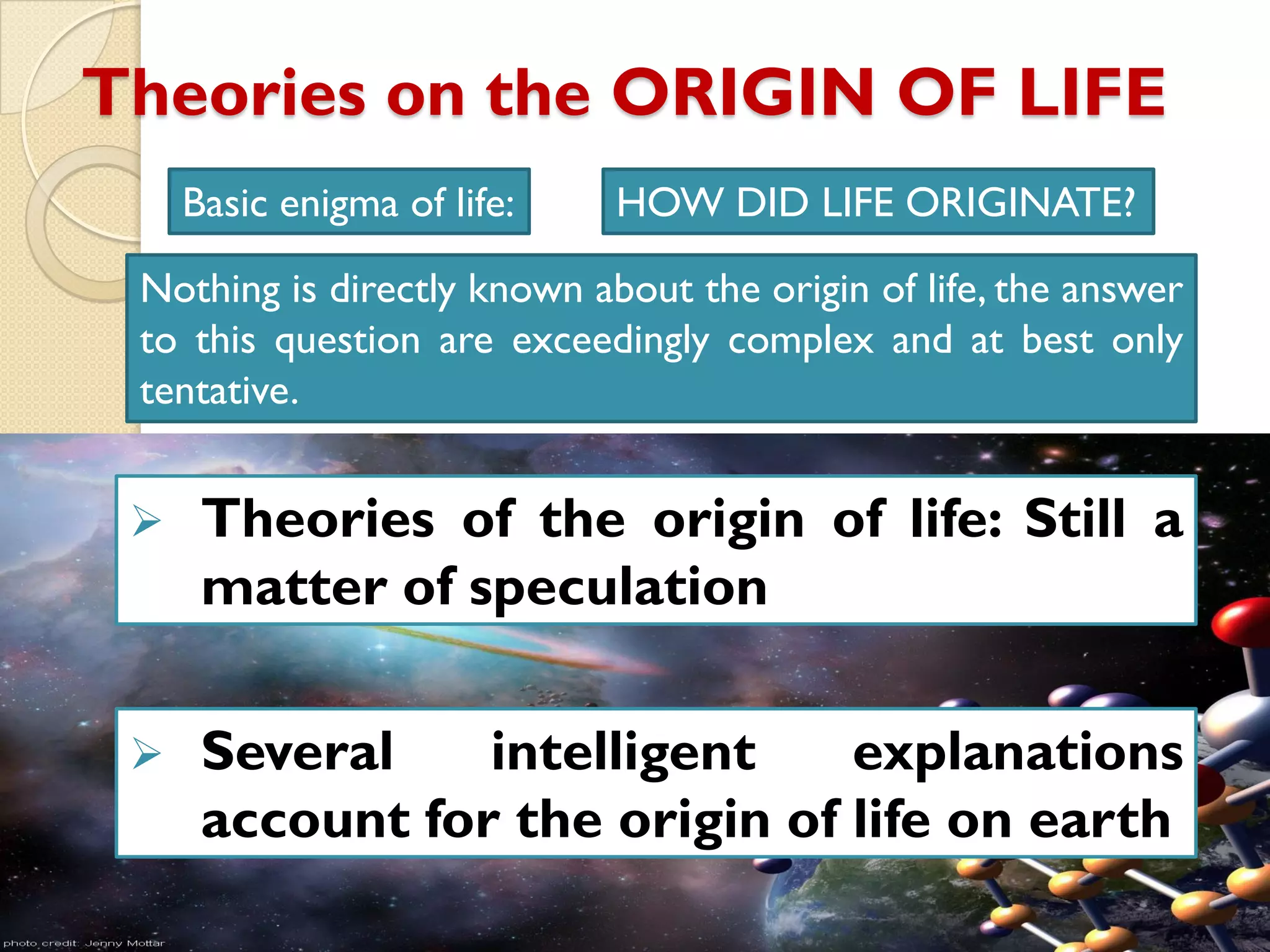 Theories on the ORIGIN OF LIFE

Basic enigma of life:

HOW DID LIFE ORIGINATE?

Nothing is directly known about the origin of life, the answer to this question are exceedingly complex and at best only tentative.

➢ Theories of the origin of life: Still a matter of speculation

➢ Several intelligent explanations account for the origin of life on earth

photo credit: Jenny Mottar